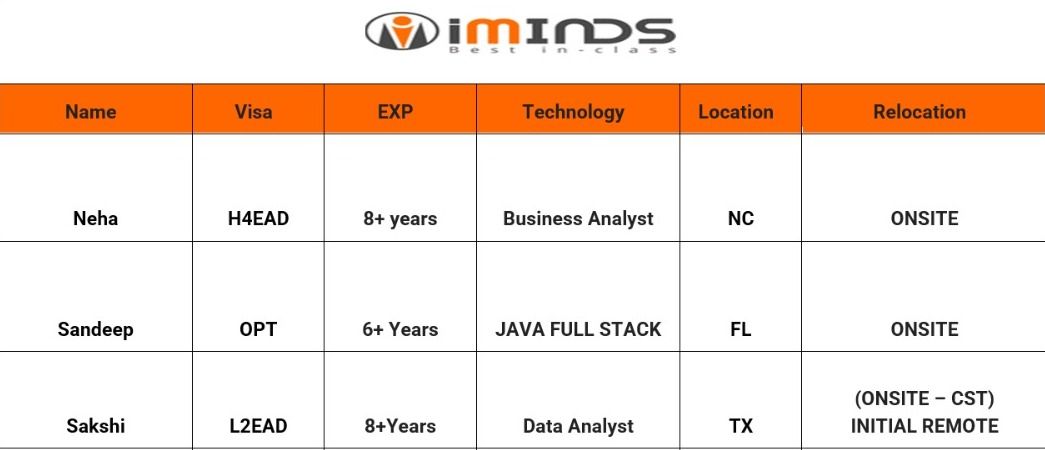 iMINDS
Best in-class

| Name | Visa | EXP | Technology | Location | Relocation |
|---|---|---|---|---|---|
| Neha | H4EAD | 8+ years | Business Analyst | NC | ONSITE |
| Sandeep | OPT | 6+ Years | JAVA FULL STACK | FL | ONSITE |
| Sakshi | L2EAD | 8+Years | Data Analyst | TX | (ONSITE – CST) INITIAL REMOTE |